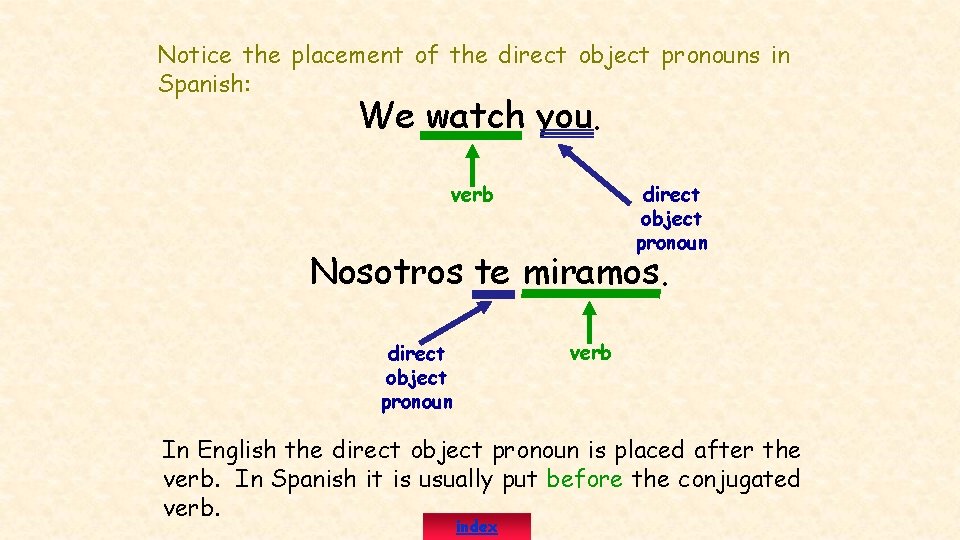 Notice the placement of the direct object pronouns in Spanish:

We watch you.

verb

direct object pronoun

Nosotros te miramos.

direct object pronoun

verb

In English the direct object pronoun is placed after the verb. In Spanish it is usually put before the conjugated verb.

index